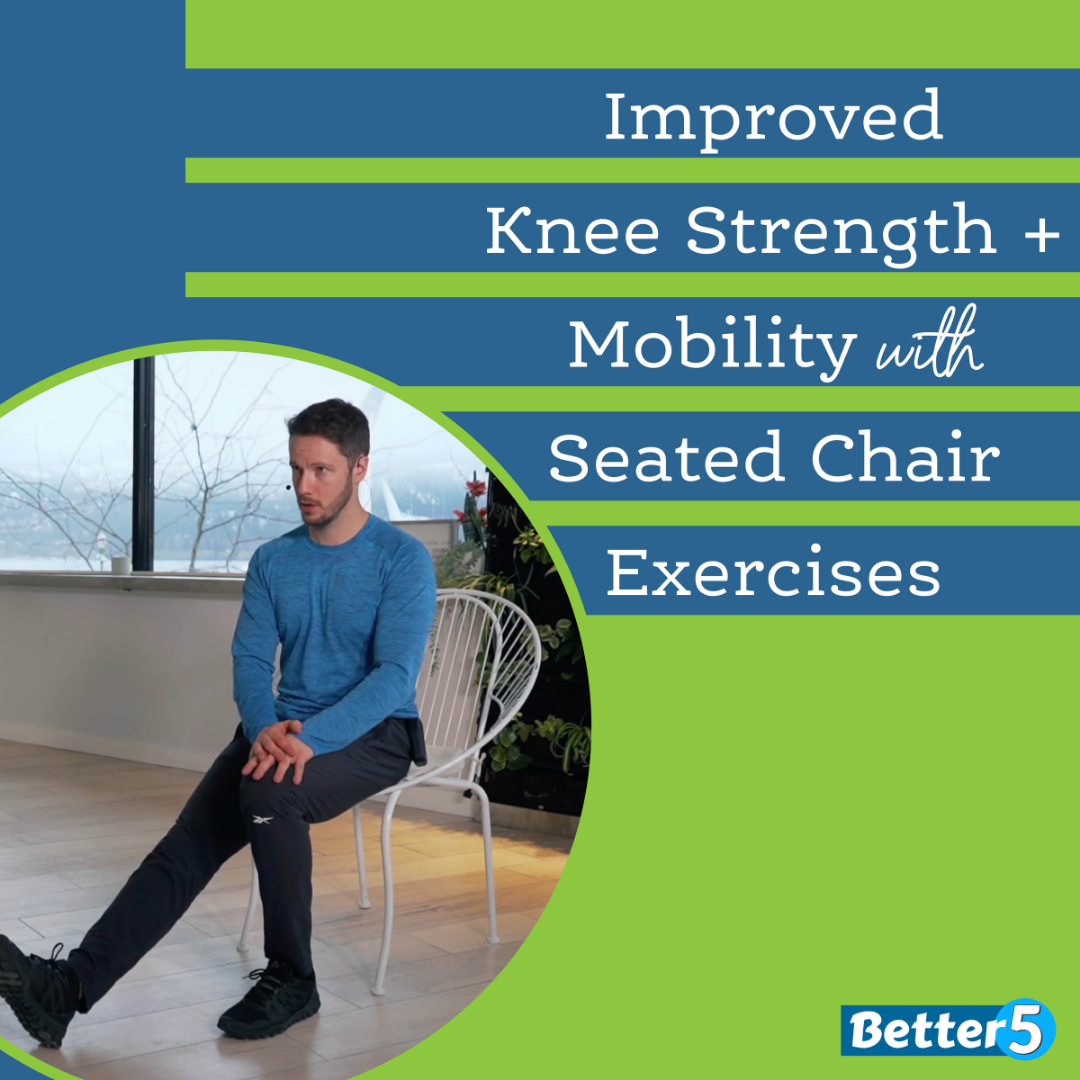 Improved
Knee Strength +
Mobility with
Seated Chair
Exercises

Better5